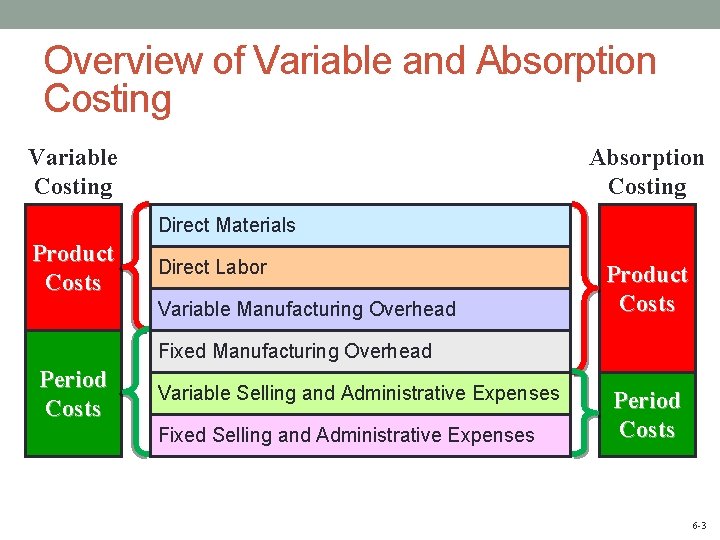 Overview of Variable and Absorption Costing

Variable Costing

Product Costs

Period Costs

Direct Materials

Direct Labor

Variable Manufacturing Overhead

Fixed Manufacturing Overhead

Variable Selling and Administrative Expenses

Fixed Selling and Administrative Expenses

Absorption Costing

Product Costs

Period Costs

6-3